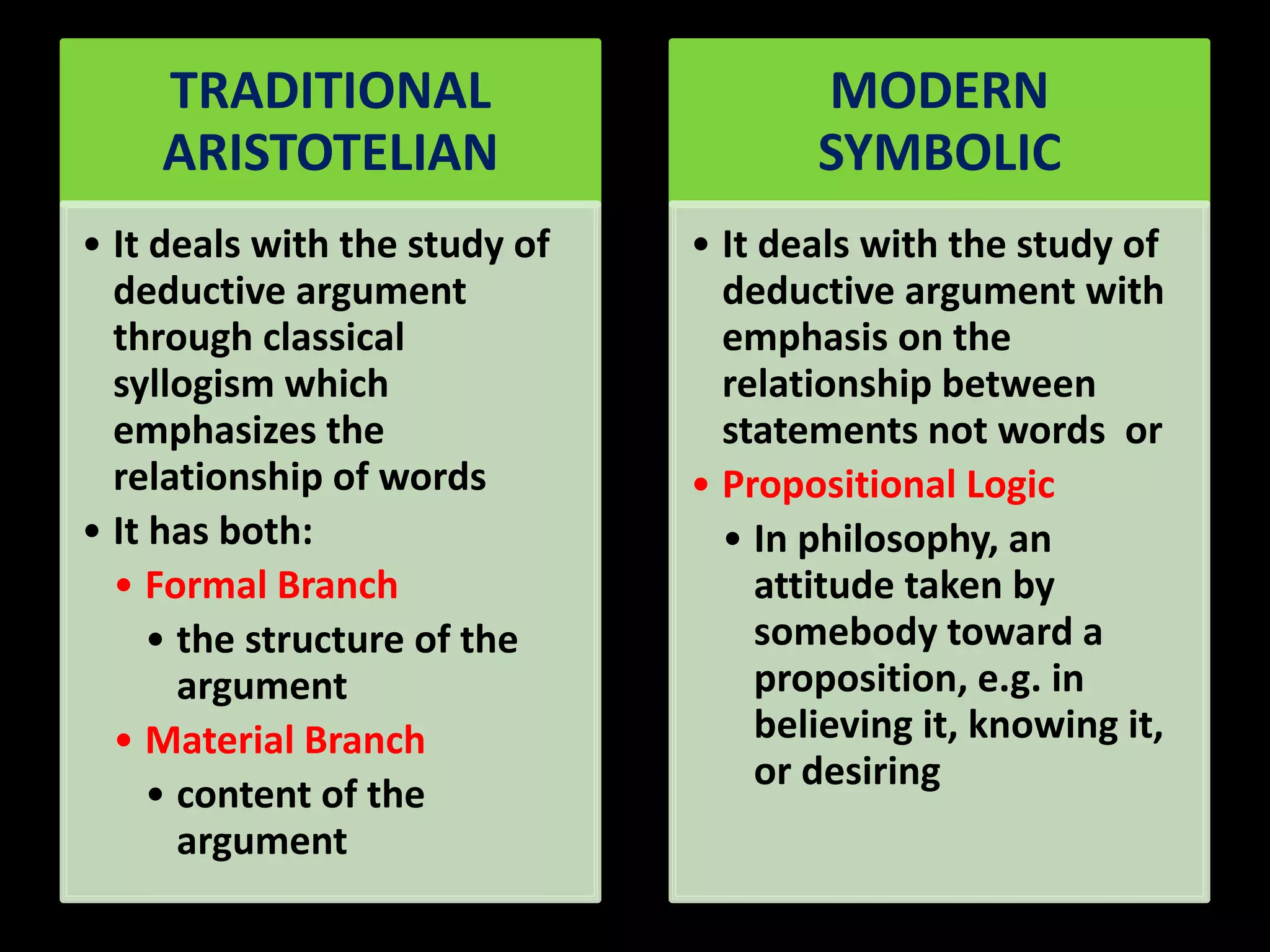 TRADITIONAL ARISTOTELIAN

• It deals with the study of deductive argument through classical syllogism which emphasizes the relationship of words
• It has both:
  • Formal Branch
    • the structure of the argument
  • Material Branch
    • content of the argument

MODERN SYMBOLIC

• It deals with the study of deductive argument with emphasis on the relationship between statements not words or
• Propositional Logic
  • In philosophy, an attitude taken by somebody toward a proposition, e.g. in believing it, knowing it, or desiring